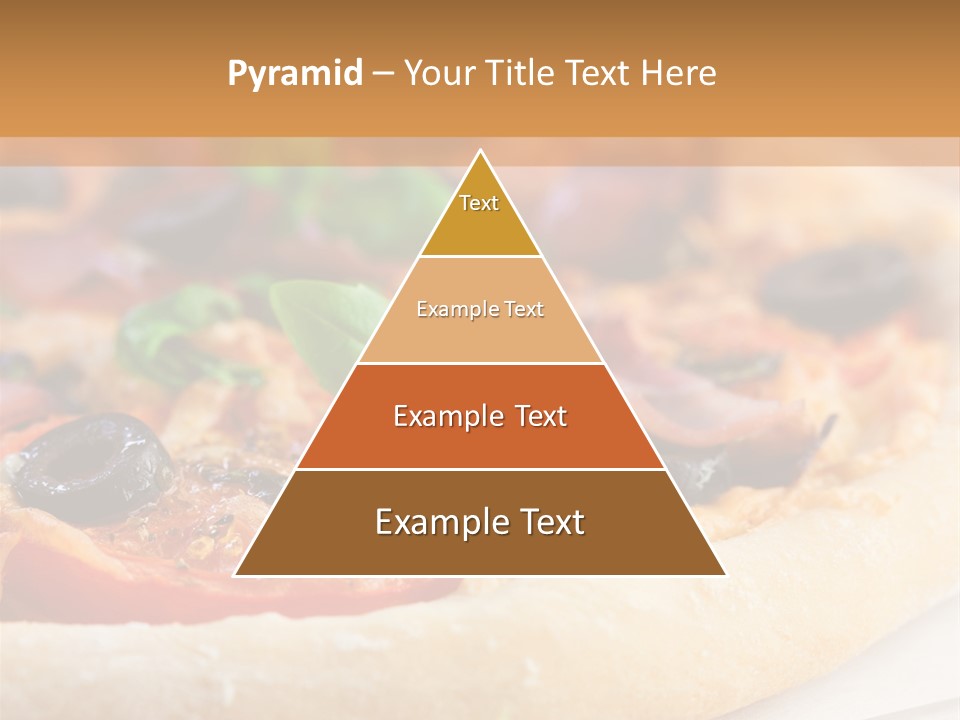 Pyramid – Your Title Text Here

Text

Example Text

Example Text

Example Text